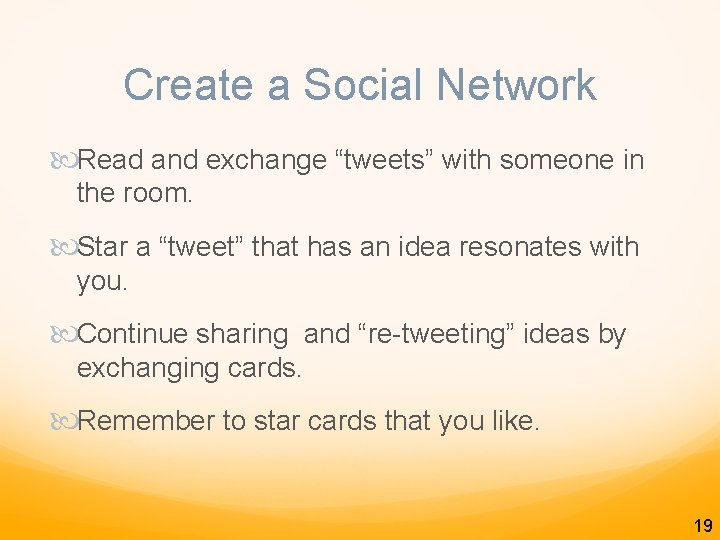 Create a Social Network

Read and exchange “tweets” with someone in the room.

Star a “tweet” that has an idea resonates with you.

Continue sharing  and “re-tweeting” ideas by exchanging cards.

Remember to star cards that you like.

19